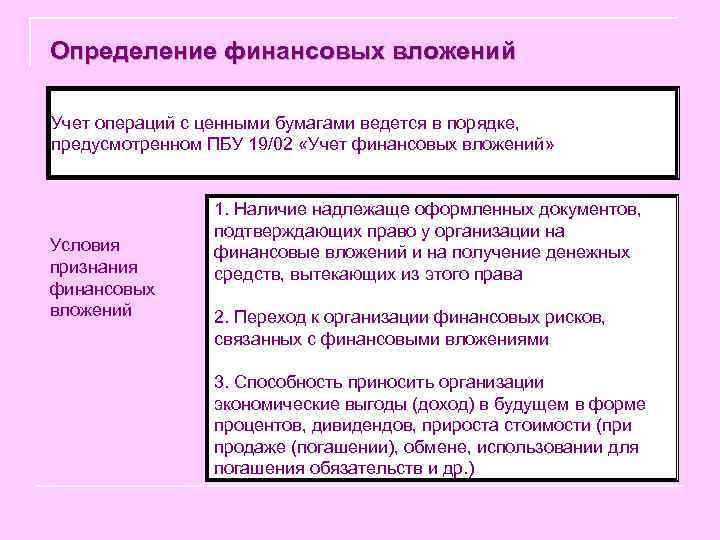 Определение финансовых вложений

Учет операций с ценными бумагами ведется в порядке, предусмотренном ПБУ 19/02 «Учет финансовых вложений»

Условия признания финансовых вложений

1. Наличие надлежаще оформленных документов, подтверждающих право у организации на финансовые вложений и на получение денежных средств, вытекающих из этого права

2. Переход к организации финансовых рисков, связанных с финансовыми вложениями

3. Способность приносить организации экономические выгоды (доход) в будущем в форме процентов, дивидендов, прироста стоимости (при продаже (погашении), обмене, использовании для погашения обязательств и др.)